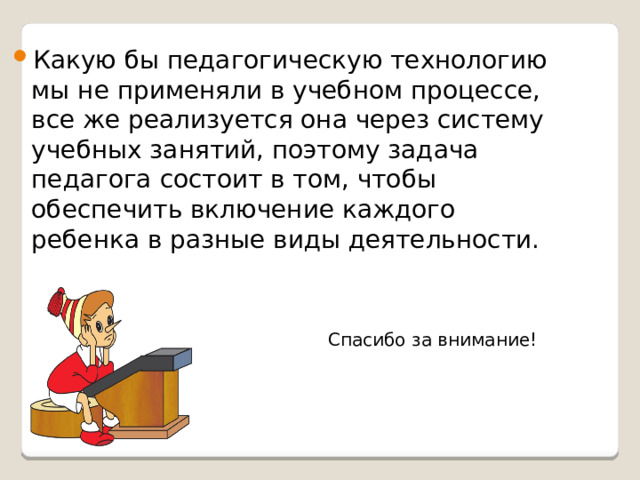 Какую бы педагогическую технологию мы не применяли в учебном процессе, все же реализуется она через систему учебных занятий, поэтому задача педагога состоит в том, чтобы обеспечить включение каждого ребенка в разные виды деятельности.

Спасибо за внимание!